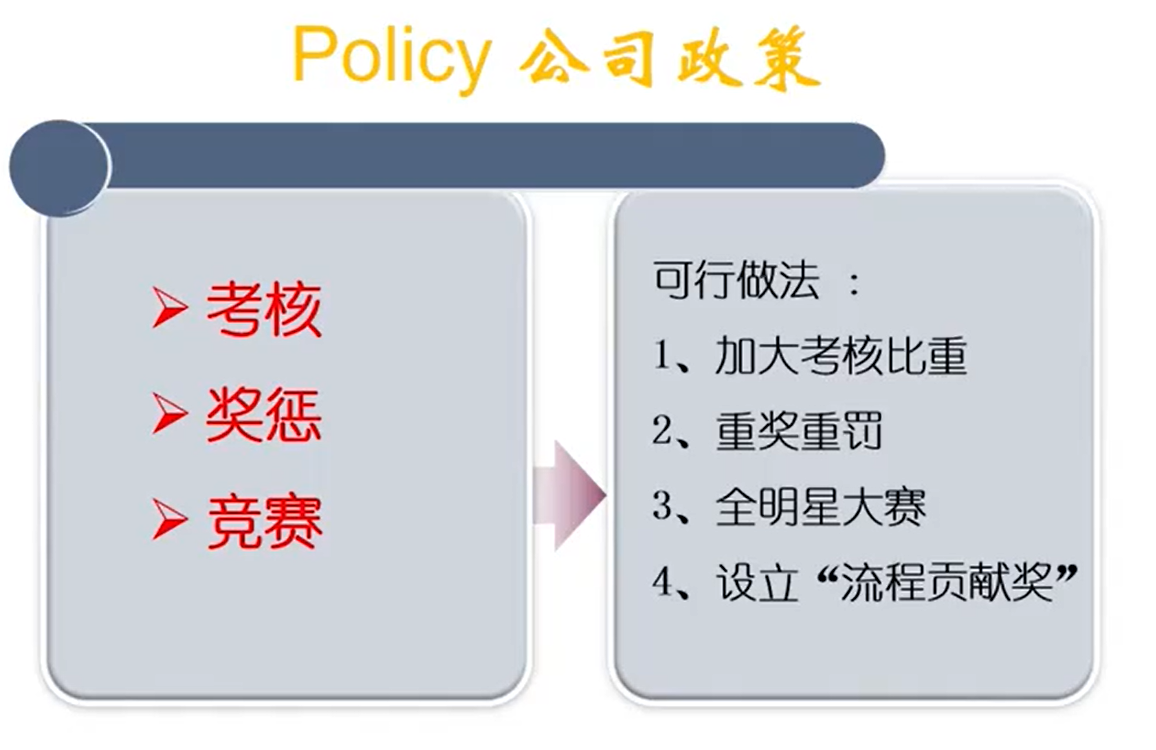 Policy 公司政策

➢ 考核
➢ 奖惩
➢ 竞赛

可行做法 ：
1、加大考核比重
2、重奖重罚
3、全明星大赛
4、设立“流程贡献奖”